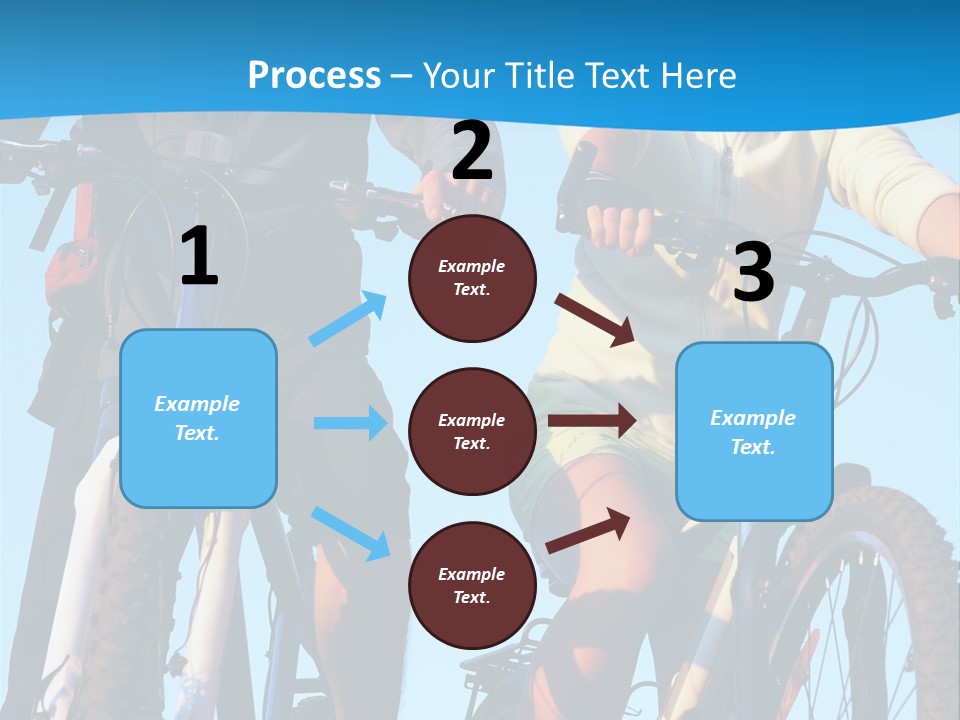 Process – Your Title Text Here

1

Example Text.

2

Example Text.

Example Text.

Example Text.

3

Example Text.